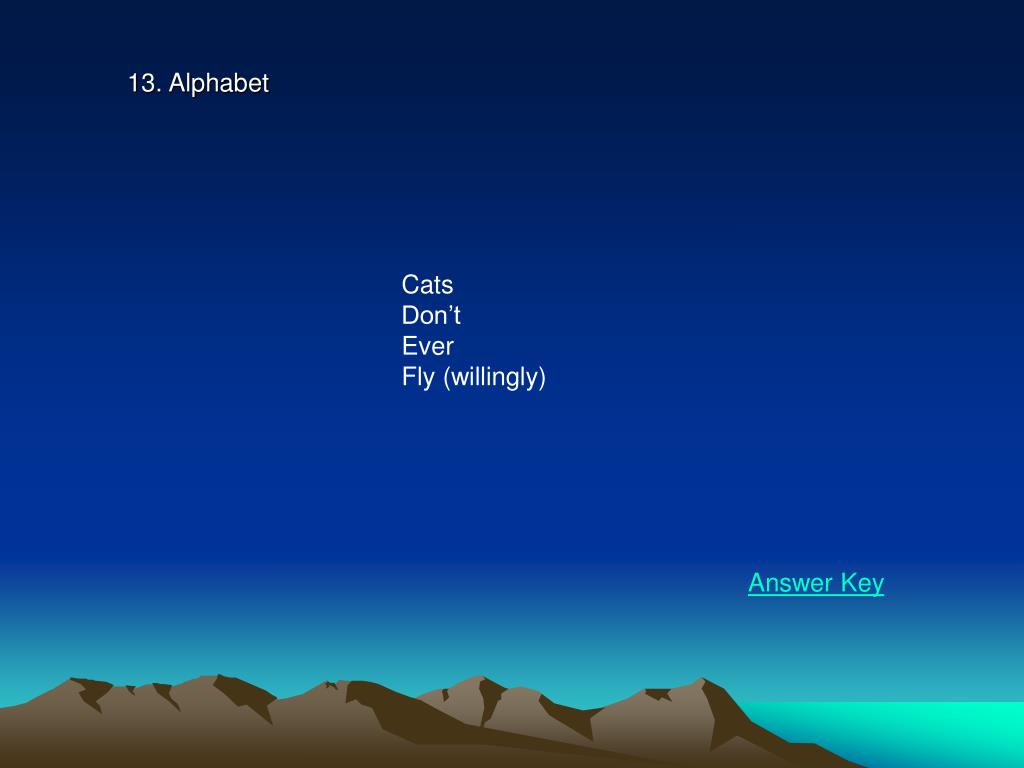 13. Alphabet

Cats
Don’t
Ever
Fly (willingly)

Answer Key